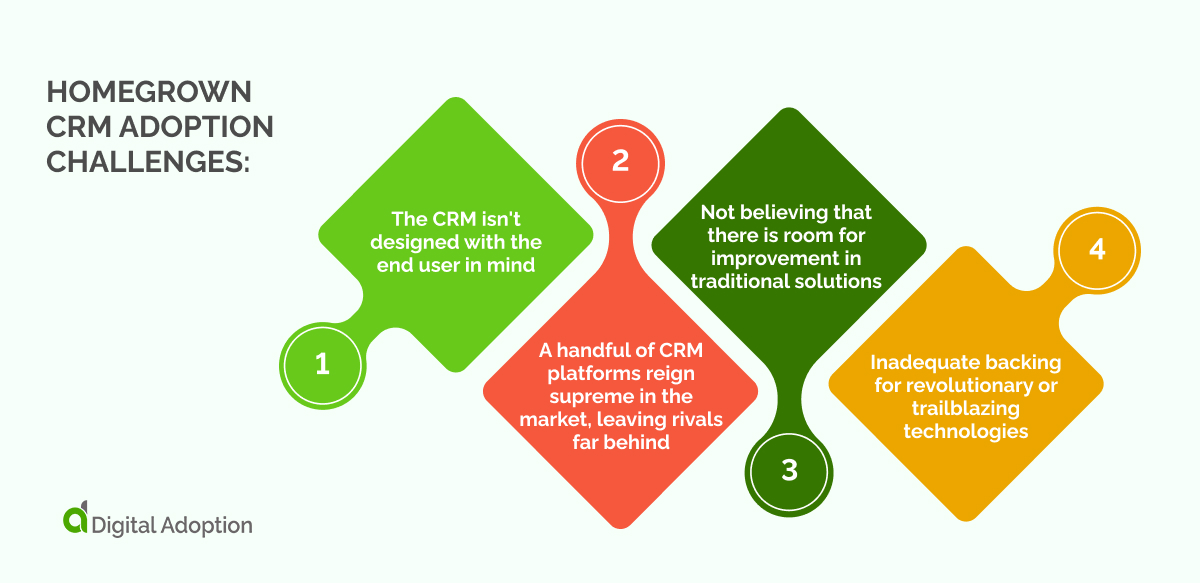 HOMEGROWN CRM ADOPTION CHALLENGES:

1

The CRM isn't designed with the end user in mind

2

A handful of CRM platforms reign supreme in the market, leaving rivals far behind

3

Not believing that there is room for improvement in traditional solutions

4

Inadequate backing for revolutionary or trailblazing technologies

Digital Adoption